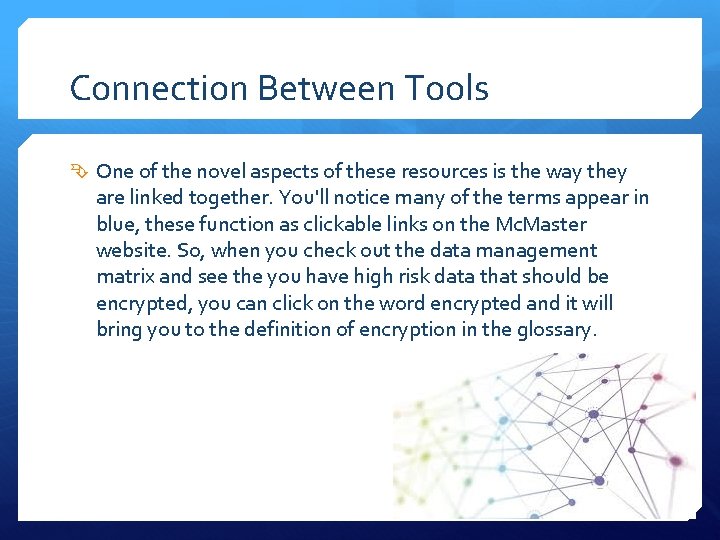 Connection Between Tools

One of the novel aspects of these resources is the way they are linked together. You'll notice many of the terms appear in blue, these function as clickable links on the McMaster website. So, when you check out the data management matrix and see the you have high risk data that should be encrypted, you can click on the word encrypted and it will bring you to the definition of encryption in the glossary.